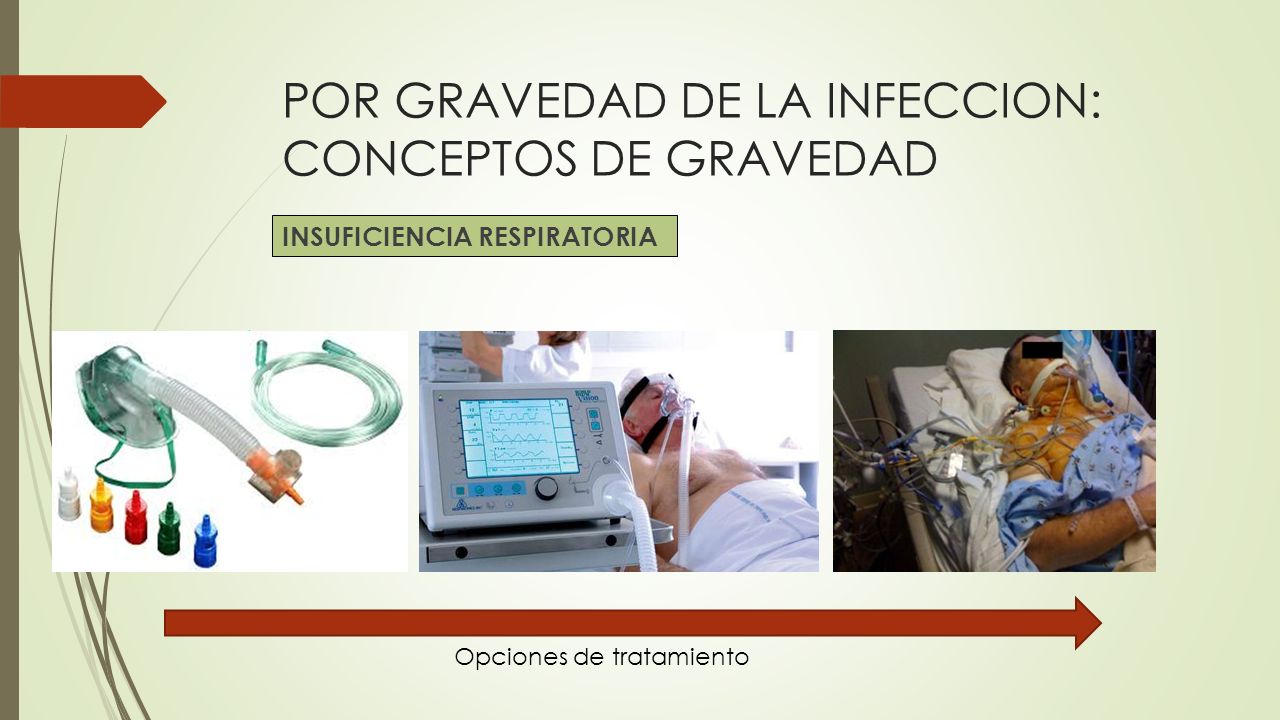 POR GRAVEDAD DE LA INFECCION: CONCEPTOS DE GRAVEDAD

INSUFICIENCIA RESPIRATORIA

Opciones de tratamiento